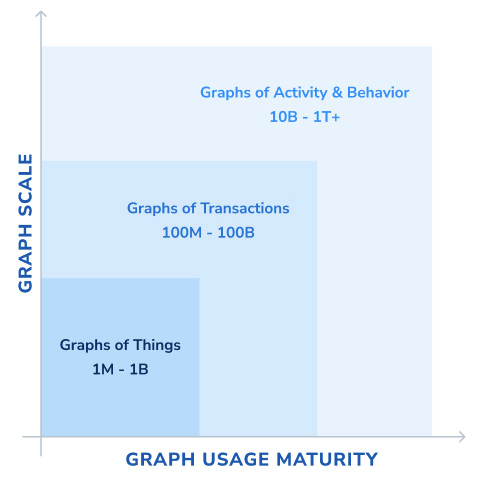 GRAPH SCALE

Graphs of Activity & Behavior
10B - 1T+

Graphs of Transactions
100M - 100B

Graphs of Things
1M - 1B

GRAPH USAGE MATURITY